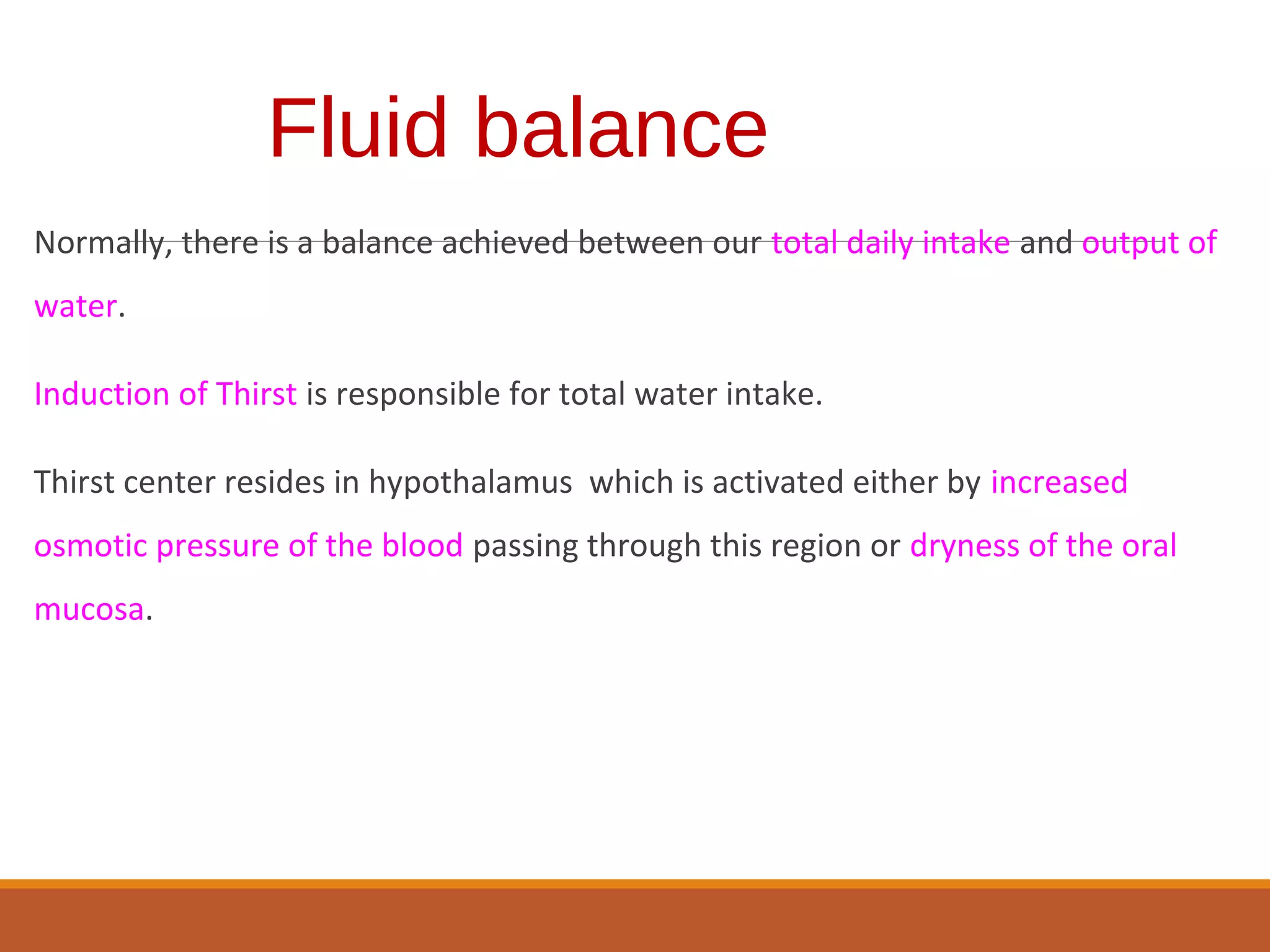 Fluid balance

Normally, there is a balance achieved between our total daily intake and output of water.

Induction of Thirst is responsible for total water intake.

Thirst center resides in hypothalamus  which is activated either by increased osmotic pressure of the blood passing through this region or dryness of the oral mucosa.